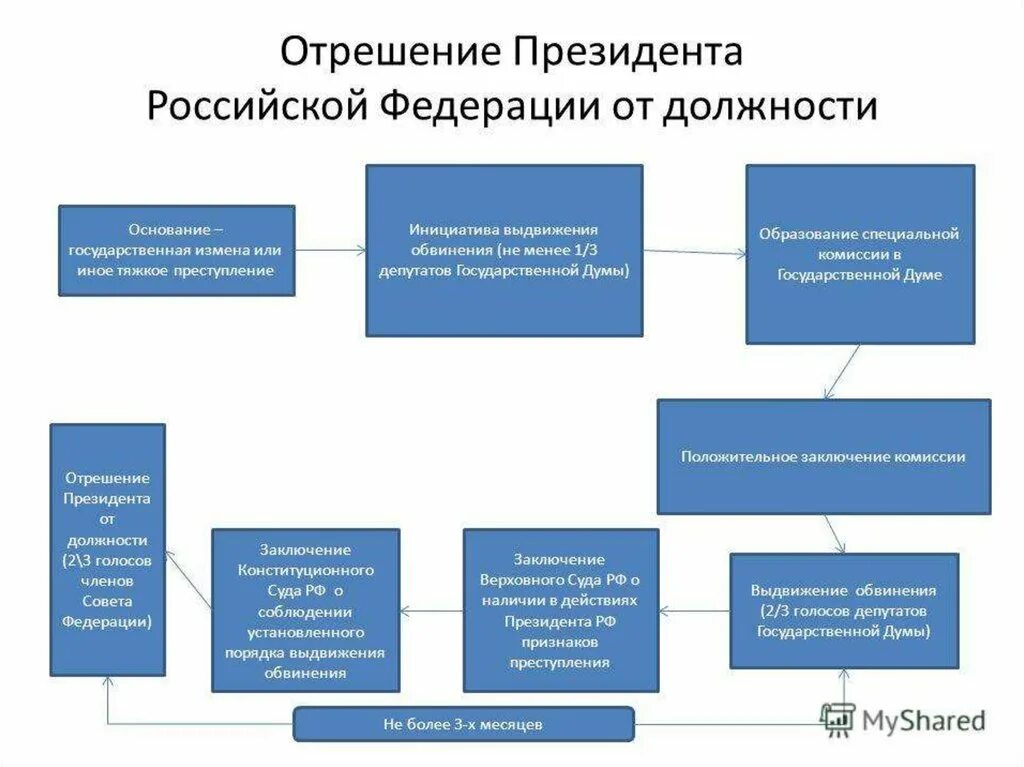 Отрешение Президента Российской Федерации от должности

Основание – государственная измена или иное тяжкое преступление

Инициатива выдвижения обвинения (не менее 1/3 депутатов Государственной Думы)

Образование специальной комиссии в Государственной Думе

Положительное заключение комиссии

Выдвижение обвинения (2/3 голосов депутатов Государственной Думы)

Заключение Верховного Суда РФ о наличии в действиях Президента РФ признаков преступления

Заключение Конституционного Суда РФ о соблюдении установленного порядка выдвижения обвинения

Отрешение Президента от должности (2\3 голосов членов Совета Федерации)

Не более 3-х месяцев

MyShared